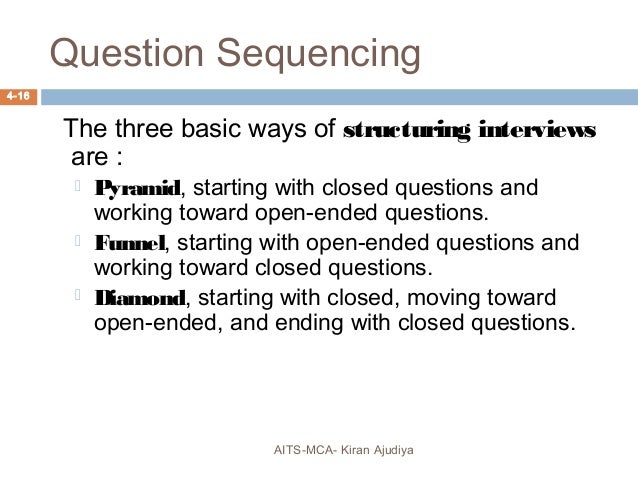 Question Sequencing

4-16

The three basic ways of structuring interviews are :

Pyramid, starting with closed questions and working toward open-ended questions.

Funnel, starting with open-ended questions and working toward closed questions.

Diamond, starting with closed, moving toward open-ended, and ending with closed questions.

AITS-MCA- Kiran Ajudiya